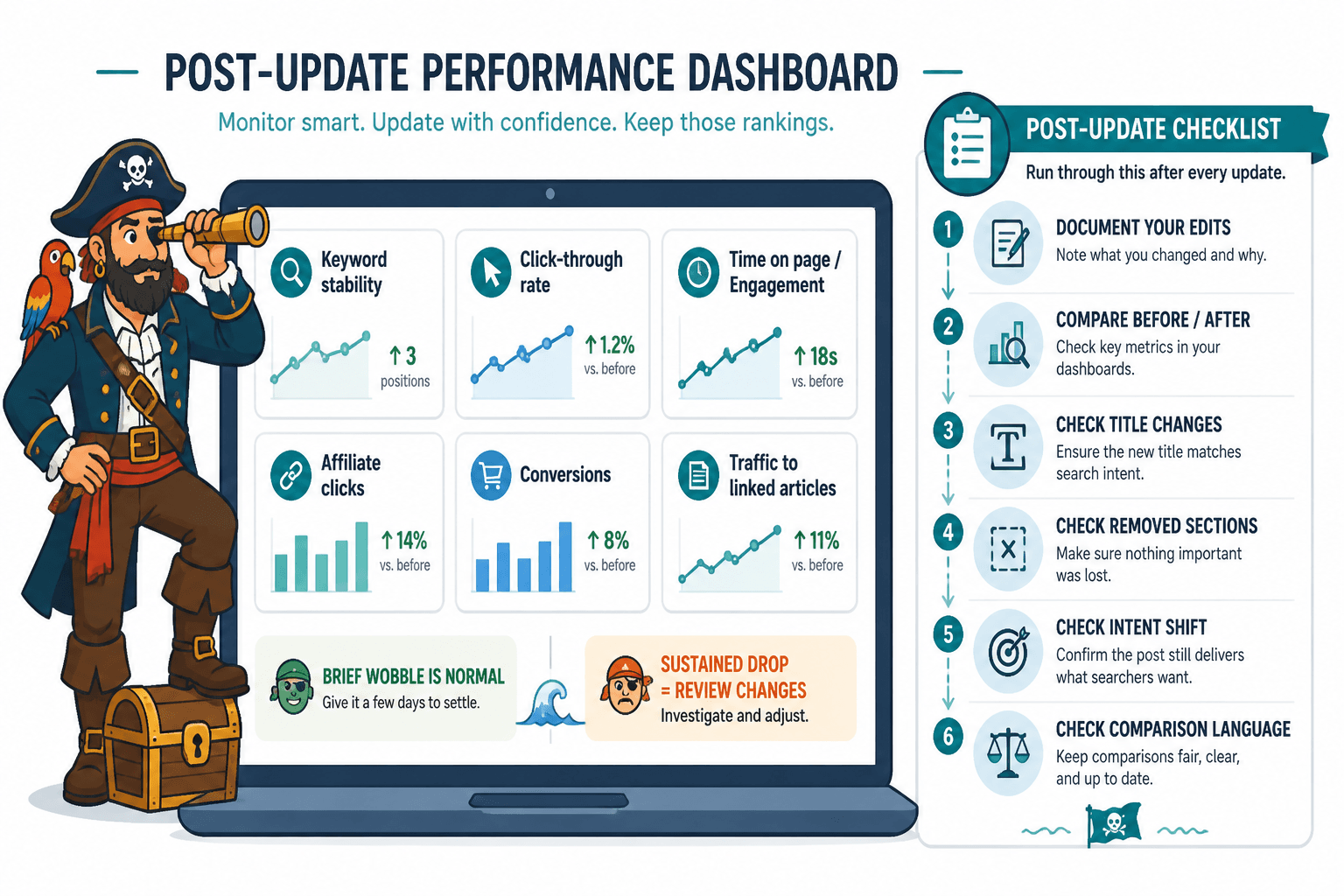 POST-UPDATE PERFORMANCE DASHBOARD

Monitor smart. Update with confidence. Keep those rankings.

Keyword stability
↑ 3 positions

Click-through rate
↑ 1.2% vs. before

Time on page / Engagement
↑ 18s vs. before

Affiliate clicks
↑ 14% vs. before

Conversions
↑ 8% vs. before

Traffic to linked articles
↑ 11% vs. before

BRIEF WOBBLE IS NORMAL
Give it a few days to settle.

SUSTAINED DROP = REVIEW CHANGES
Investigate and adjust.

POST-UPDATE CHECKLIST
Run through this after every update.

1 DOCUMENT YOUR EDITS
Note what you changed and why.

2 COMPARE BEFORE / AFTER
Check key metrics in your dashboards.

3 CHECK TITLE CHANGES
Ensure the new title matches search intent.

4 CHECK REMOVED SECTIONS
Make sure nothing important was lost.

5 CHECK INTENT SHIFT
Confirm the post still delivers what searchers want.

6 CHECK COMPARISON LANGUAGE
Keep comparisons fair, clear, and up to date.